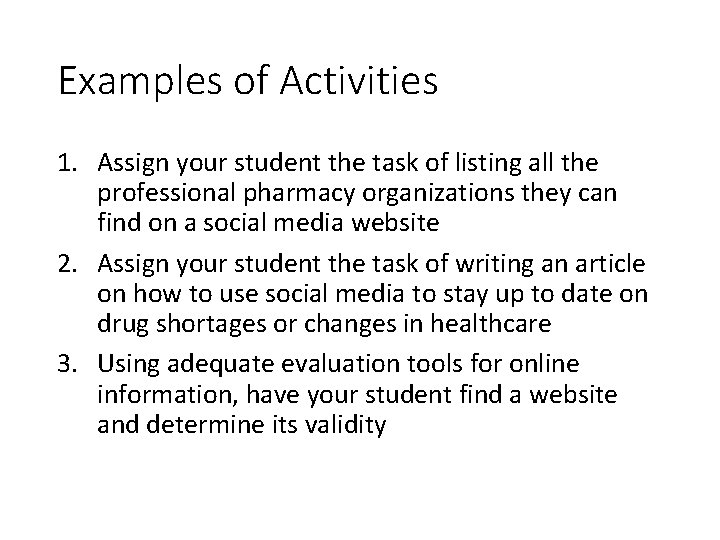 Examples of Activities

1. Assign your student the task of listing all the professional pharmacy organizations they can find on a social media website
2. Assign your student the task of writing an article on how to use social media to stay up to date on drug shortages or changes in healthcare
3. Using adequate evaluation tools for online information, have your student find a website and determine its validity